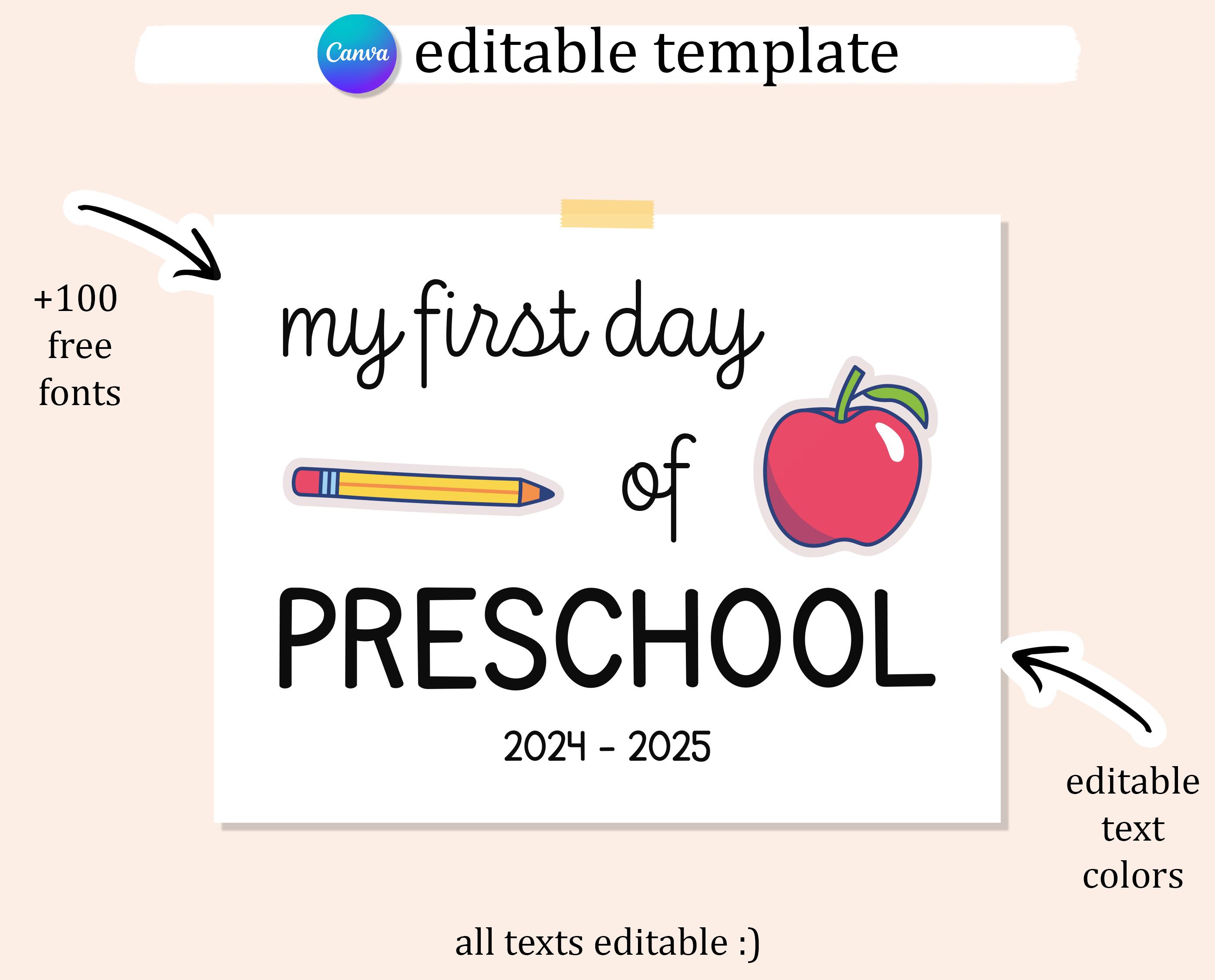 Canva editable template

+100 free fonts

my first day

of

PRESCHOOL

2024 - 2025

editable text colors

all texts editable :)